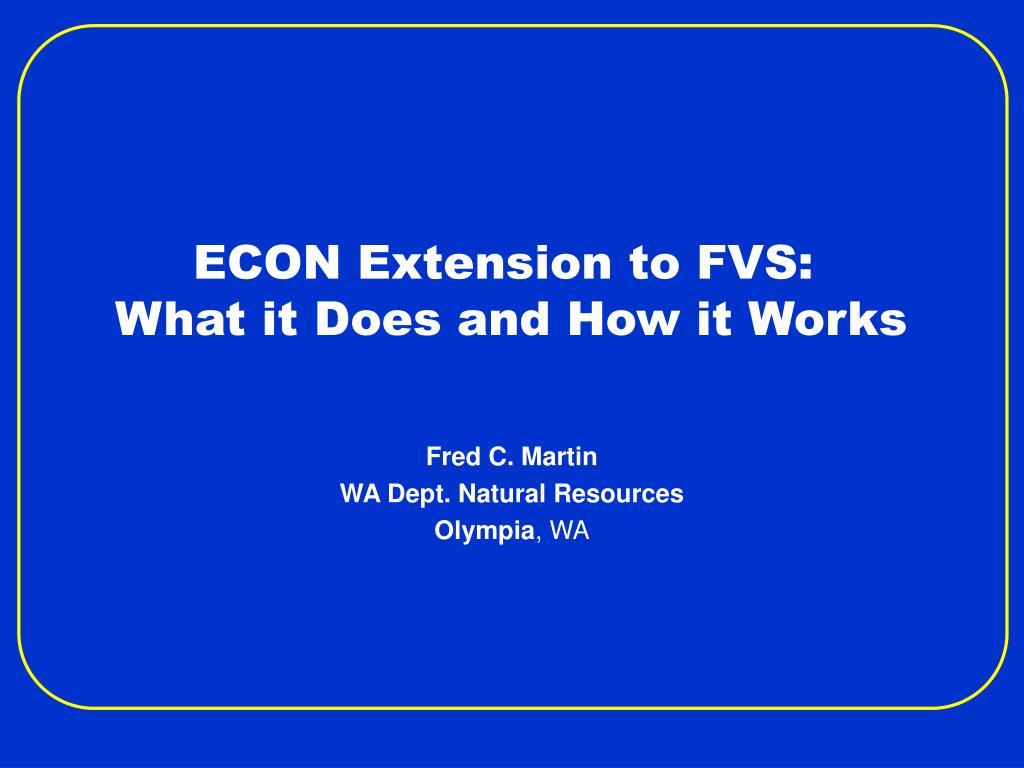 ECON Extension to FVS:
What it Does and How it Works

Fred C. Martin
WA Dept. Natural Resources
Olympia, WA